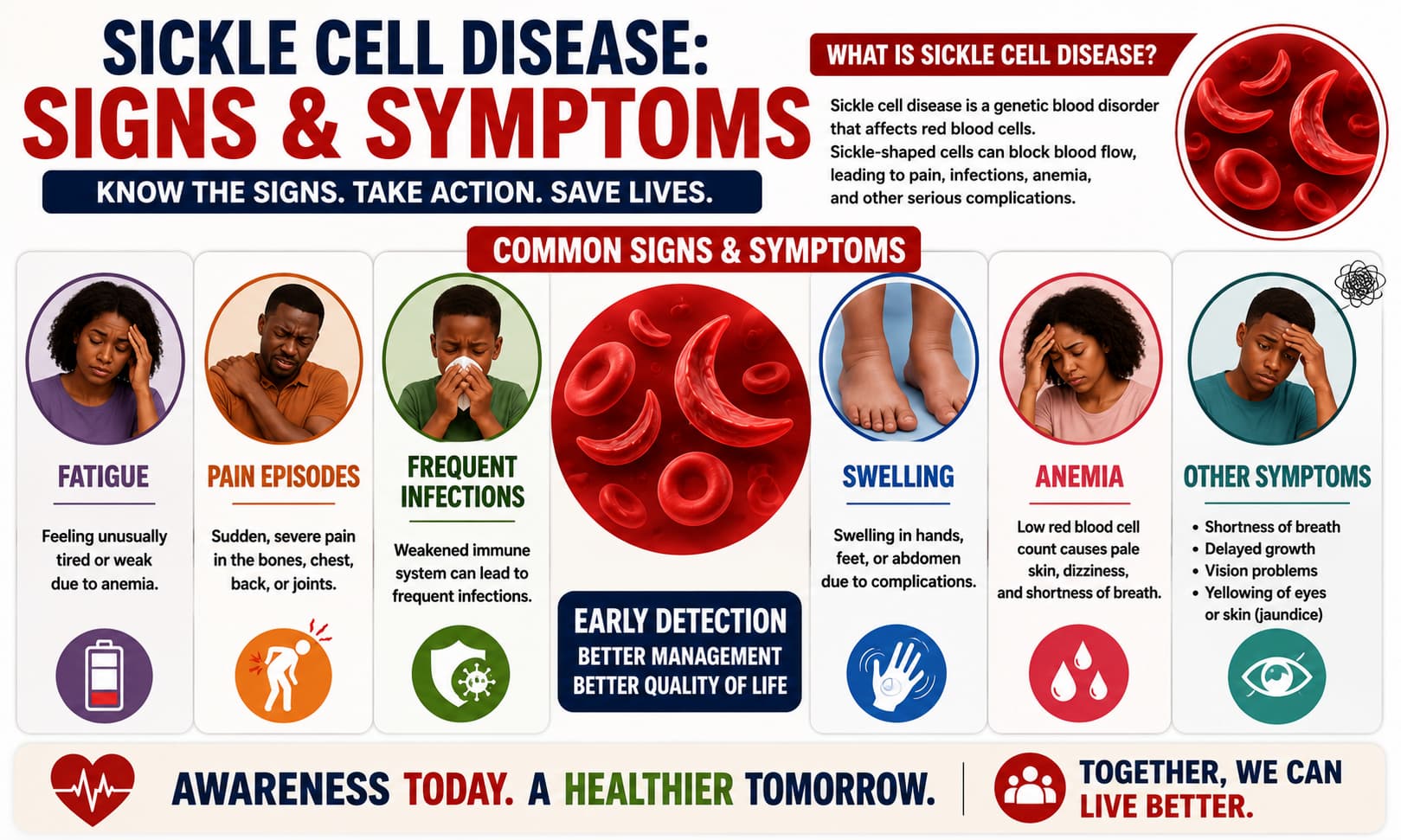 SICKLE CELL DISEASE:
SIGNS & SYMPTOMS

KNOW THE SIGNS. TAKE ACTION. SAVE LIVES.

WHAT IS SICKLE CELL DISEASE?

Sickle cell disease is a genetic blood disorder that affects red blood cells. Sickle-shaped cells can block blood flow, leading to pain, infections, anemia, and other serious complications.

COMMON SIGNS & SYMPTOMS

FATIGUE

Feeling unusually tired or weak due to anemia.

PAIN EPISODES

Sudden, severe pain in the bones, chest, back, or joints.

FREQUENT INFECTIONS

Weakened immune system can lead to frequent infections.

EARLY DETECTION
BETTER MANAGEMENT
BETTER QUALITY OF LIFE

SWELLING

Swelling in hands, feet, or abdomen due to complications.

ANEMIA

Low red blood cell count causes pale skin, dizziness, and shortness of breath.

OTHER SYMPTOMS

• Shortness of breath
• Delayed growth
• Vision problems
• Yellowing of eyes or skin (jaundice)

AWARENESS TODAY. A HEALTHIER TOMORROW.

TOGETHER, WE CAN LIVE BETTER.